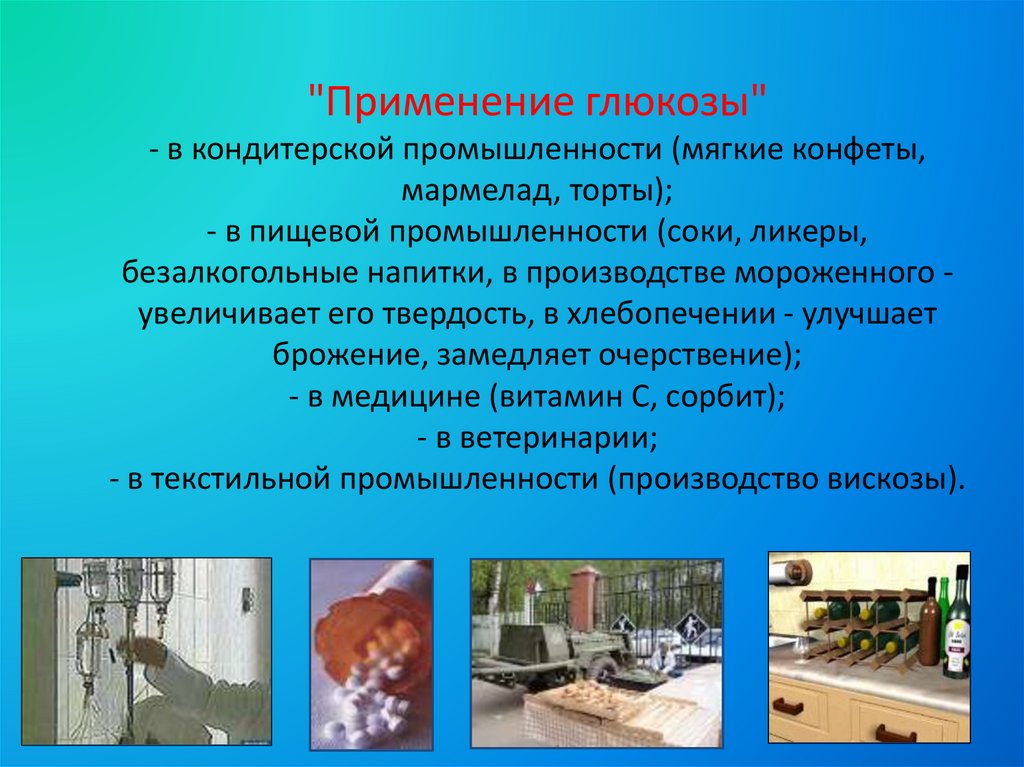 "Применение глюкозы"
- в кондитерской промышленности (мягкие конфеты, мармелад, торты);
- в пищевой промышленности (соки, ликеры, безалкогольные напитки, в производстве мороженного - увеличивает его твердость, в хлебопечении - улучшает брожение, замедляет очерствение);
- в медицине (витамин С, сорбит);
- в ветеринарии;
- в текстильной промышленности (производство вискозы).